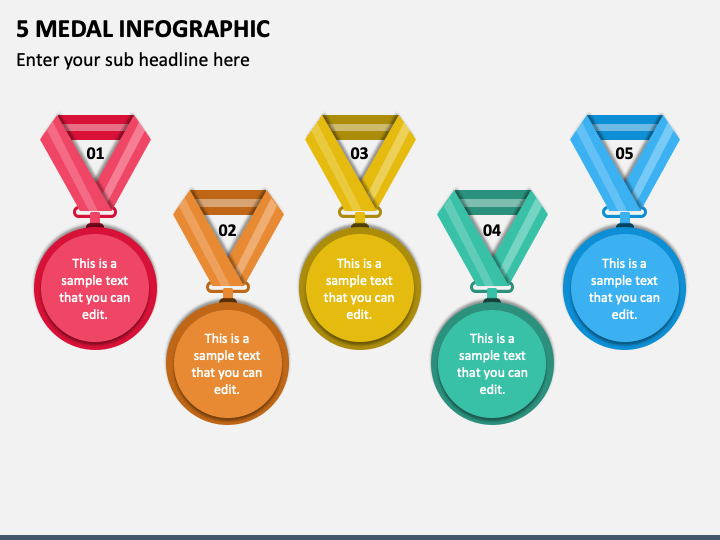 5 MEDAL INFOGRAPHIC

Enter your sub headline here

01

This is a sample text that you can edit.

02

This is a sample text that you can edit.

03

This is a sample text that you can edit.

04

This is a sample text that you can edit.

05

This is a sample text that you can edit.